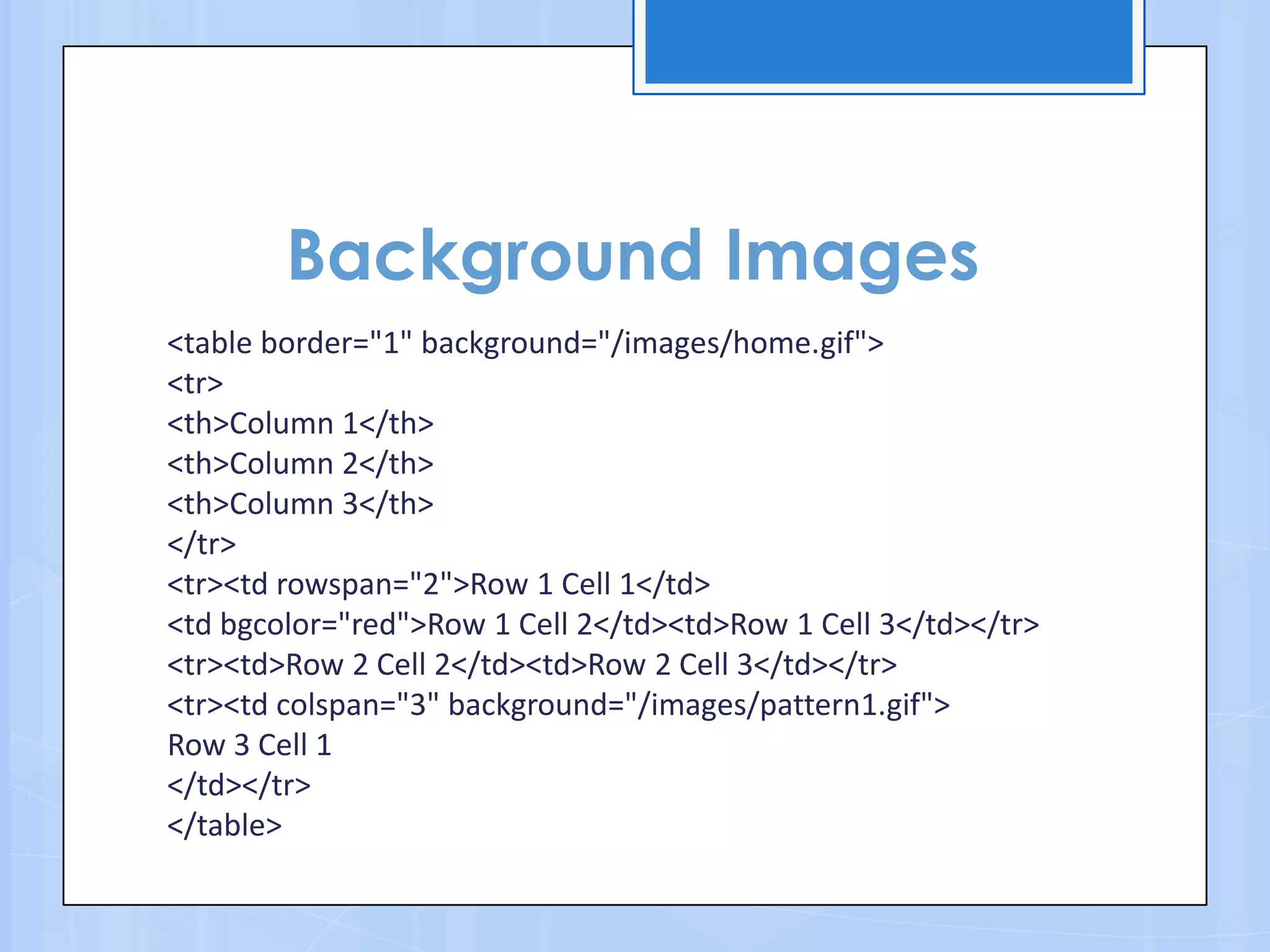 Background Images

<table border="1" background="/images/home.gif">
<tr>
<th>Column 1</th>
<th>Column 2</th>
<th>Column 3</th>
</tr>
<tr><td rowspan="2">Row 1 Cell 1</td>
<td bgcolor="red">Row 1 Cell 2</td><td>Row 1 Cell 3</td></tr>
<tr><td>Row 2 Cell 2</td><td>Row 2 Cell 3</td></tr>
<tr><td colspan="3" background="/images/pattern1.gif">
Row 3 Cell 1
</td></tr>
</table>